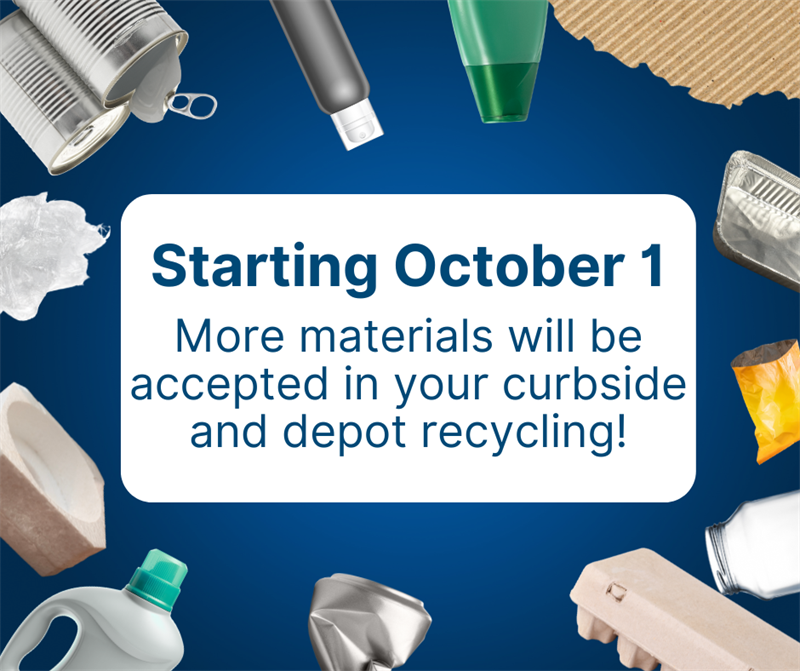 Starting October 1

More materials will be accepted in your curbside and depot recycling!